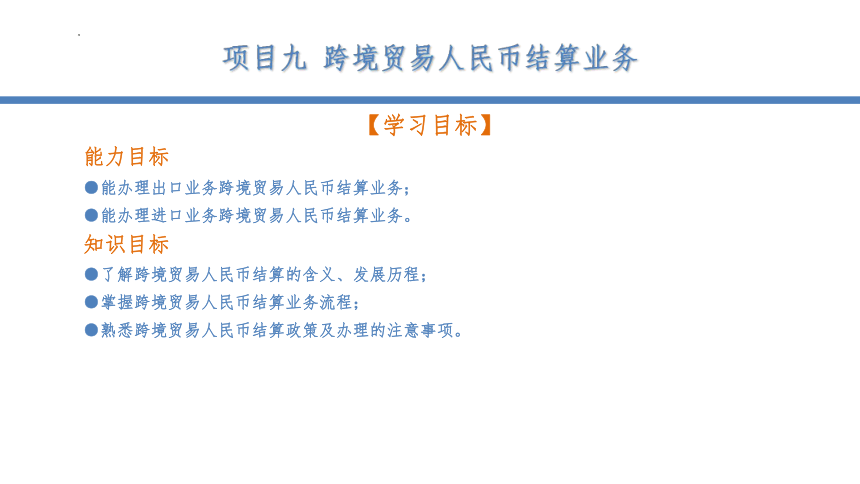 项目九 跨境贸易人民币结算业务

【学习目标】

能力目标

●能办理出口业务跨境贸易人民币结算业务；

●能办理进口业务跨境贸易人民币结算业务。

知识目标

●了解跨境贸易人民币结算的含义、发展历程；

●掌握跨境贸易人民币结算业务流程；

●熟悉跨境贸易人民币结算政策及办理的注意事项。